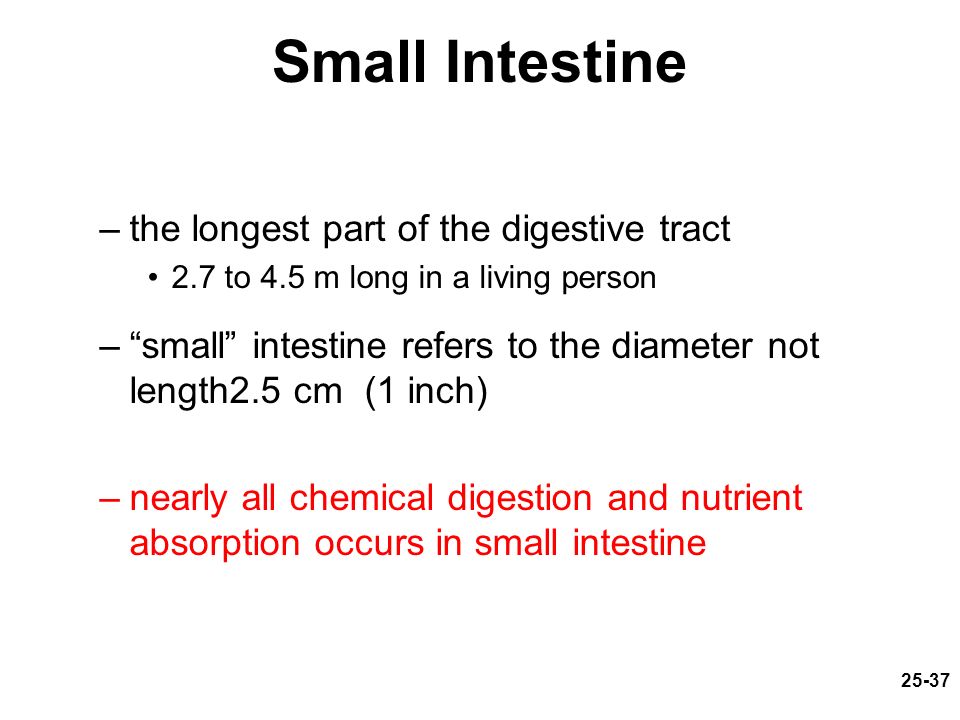 Small Intestine

– the longest part of the digestive tract
• 2.7 to 4.5 m long in a living person

– “small” intestine refers to the diameter not length2.5 cm (1 inch)

– nearly all chemical digestion and nutrient absorption occurs in small intestine

25-37